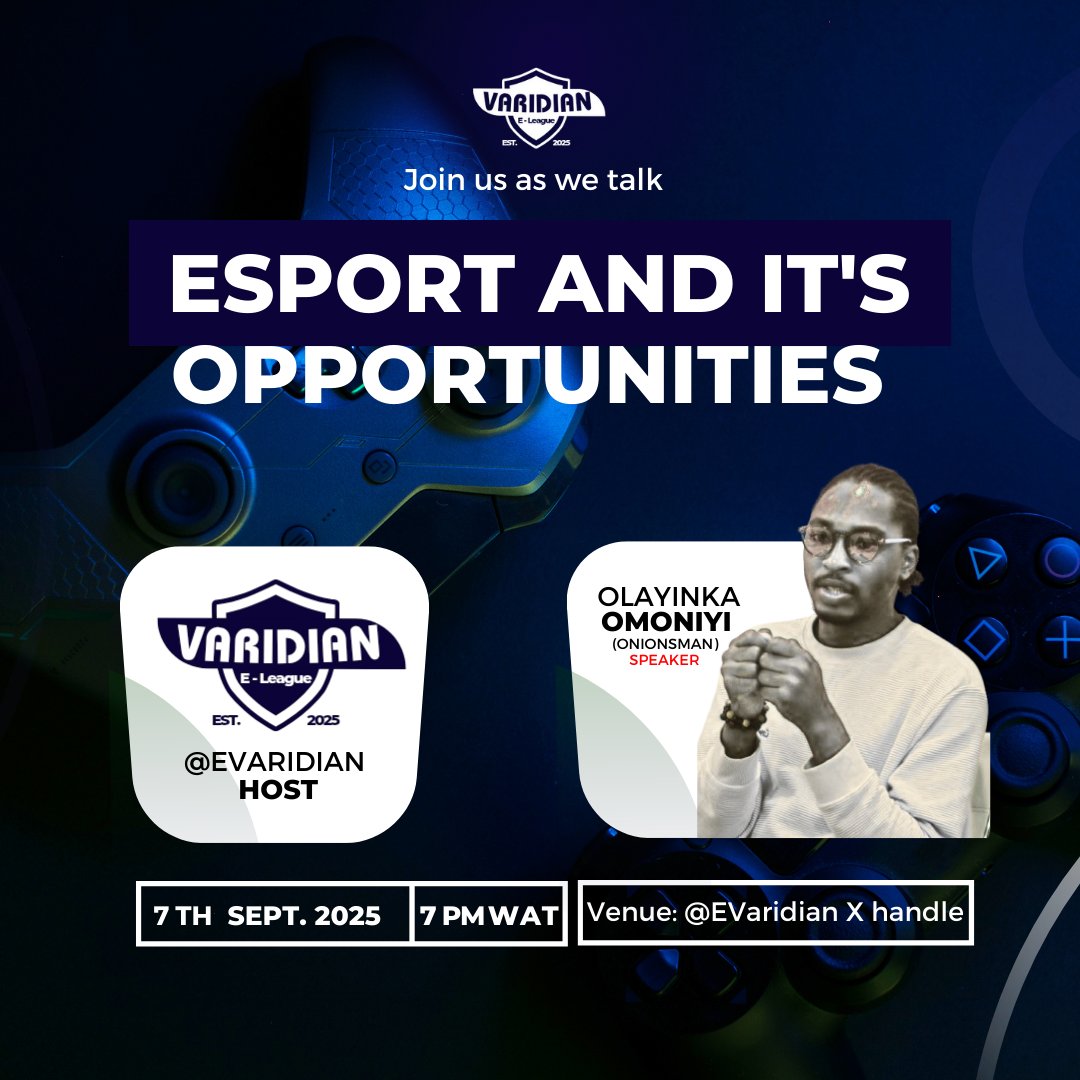 VARIDIAN
E - League
EST. 2025

Join us as we talk

ESPORT AND IT'S OPPORTUNITIES

VARIDIAN
E - League
EST. 2025
@EVARIDIAN
HOST

OLAYINKA
OMONIYI
(ONIONSMAN)
SPEAKER

7 TH SEPT. 2025
7 PM WAT
Venue: @EVaridian X handle